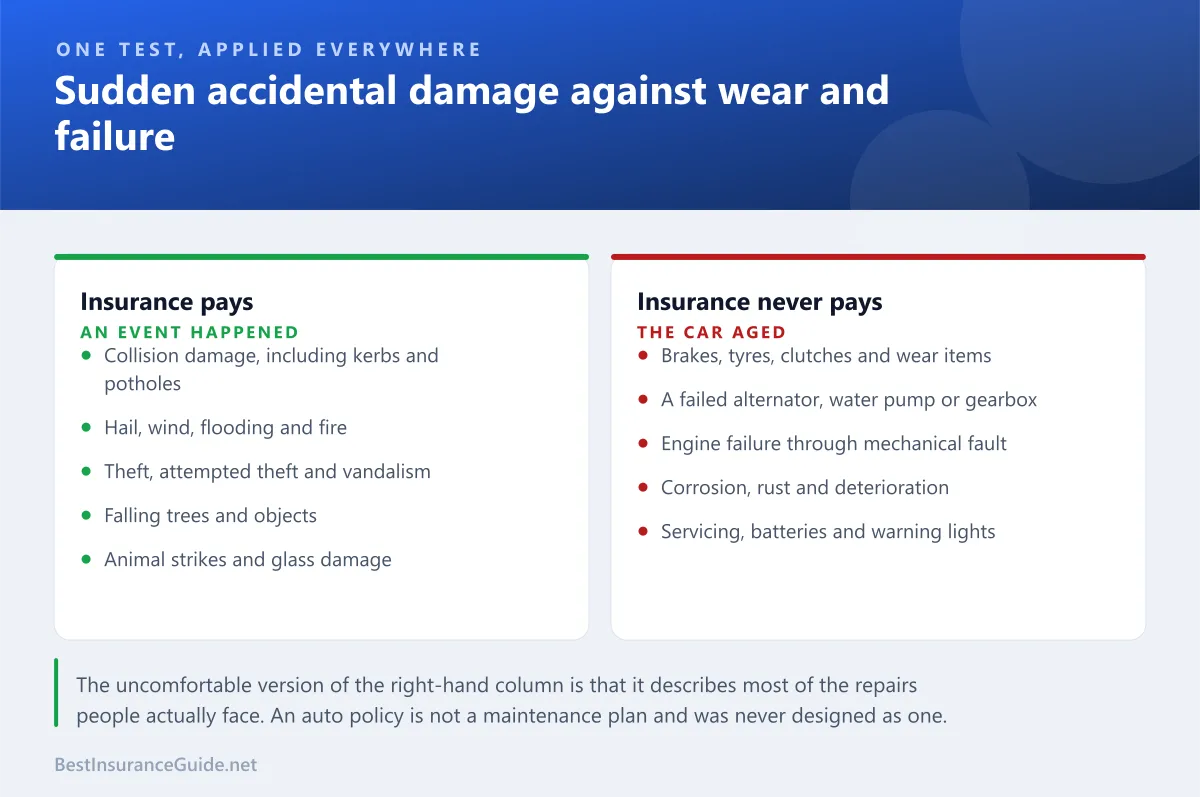 ONE TEST, APPLIED EVERYWHERE

Sudden accidental damage against wear and failure

Insurance pays

AN EVENT HAPPENED

- Collision damage, including kerbs and potholes
- Hail, wind, flooding and fire
- Theft, attempted theft and vandalism
- Falling trees and objects
- Animal strikes and glass damage

Insurance never pays

THE CAR AGED

- Brakes, tyres, clutches and wear items
- A failed alternator, water pump or gearbox
- Engine failure through mechanical fault
- Corrosion, rust and deterioration
- Servicing, batteries and warning lights

The uncomfortable version of the right-hand column is that it describes most of the repairs people actually face. An auto policy is not a maintenance plan and was never designed as one.

BestInsuranceGuide.net